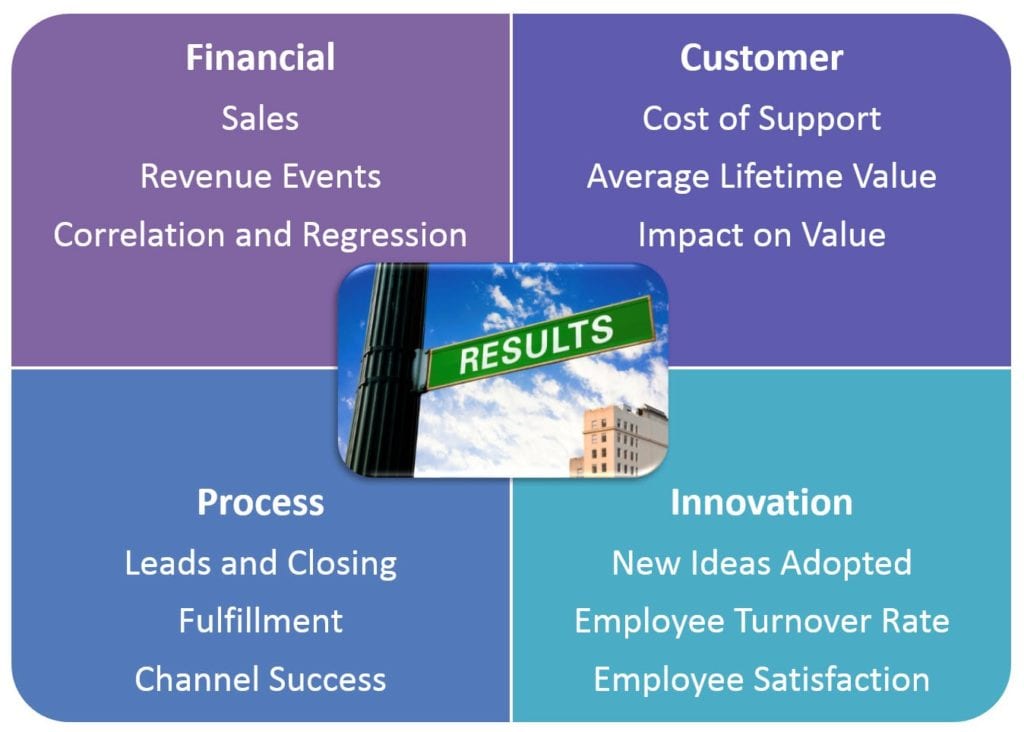 Financial
Sales
Revenue Events
Correlation and Regression

Customer
Cost of Support
Average Lifetime Value
Impact on Value

RESULTS

Process
Leads and Closing
Fulfillment
Channel Success

Innovation
New Ideas Adopted
Employee Turnover Rate
Employee Satisfaction